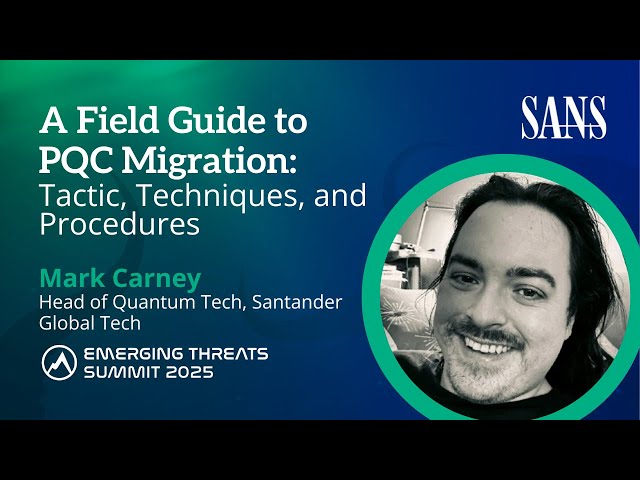 A Field Guide to PQC Migration: Tactic, Techniques, and Procedures

SANS

Mark Carney
Head of Quantum Tech, Santander Global Tech

EMERGING THREATS SUMMIT 2025